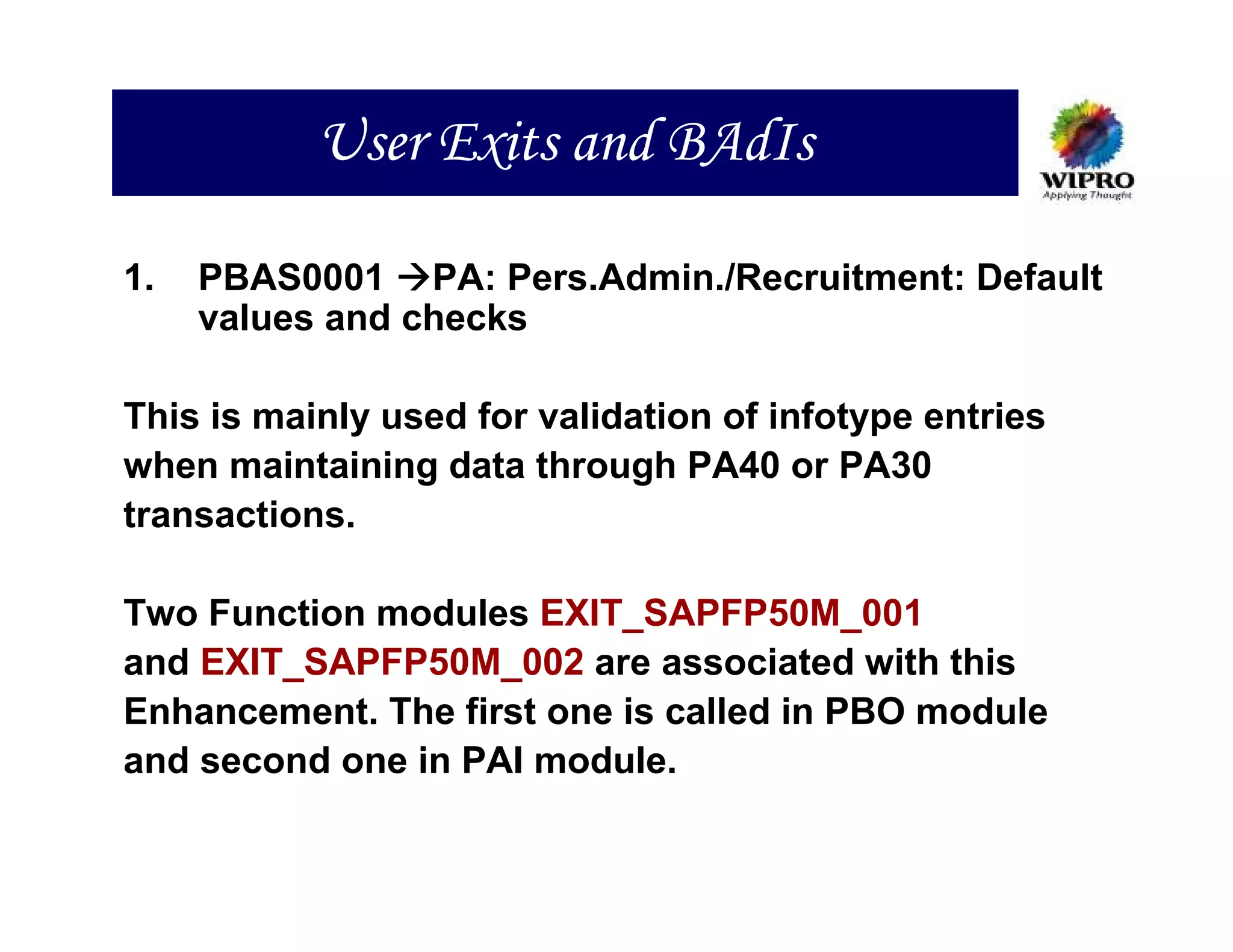 User Exits and BAdIs

WIPRO
Applying Thought

1. PBAS0001 →PA: Pers.Admin./Recruitment: Default values and checks

This is mainly used for validation of infotype entries when maintaining data through PA40 or PA30 transactions.

Two Function modules EXIT_SAPFP50M_001 and EXIT_SAPFP50M_002 are associated with this Enhancement. The first one is called in PBO module and second one in PAI module.